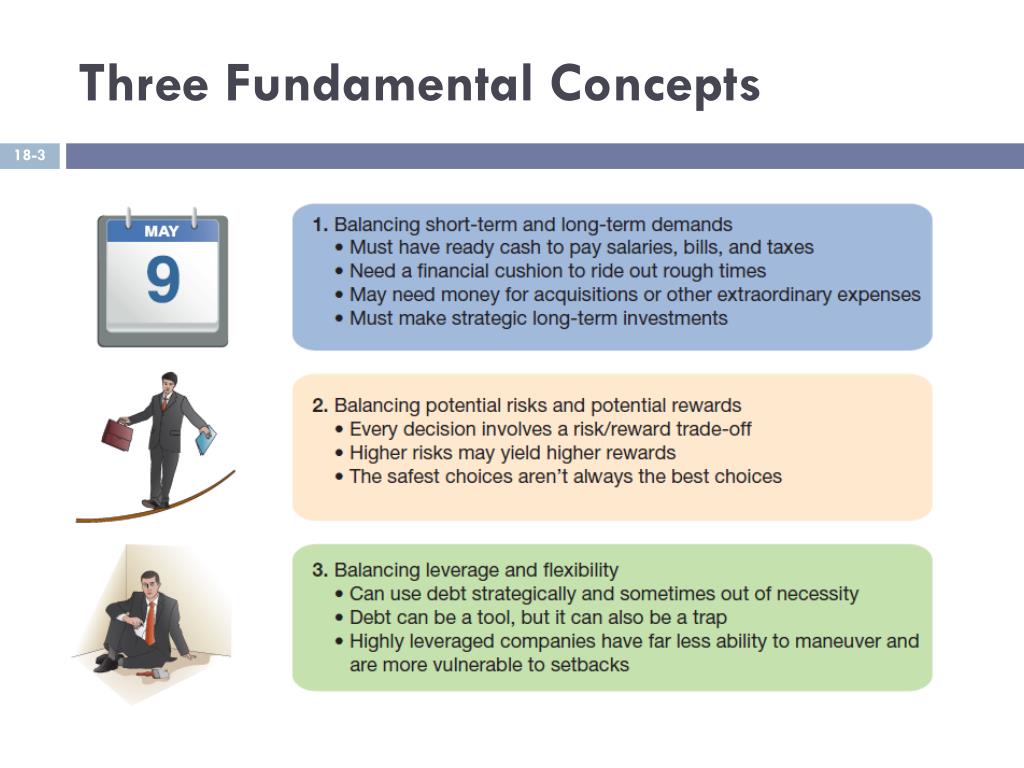 Three Fundamental Concepts

18-3

MAY
9

1. Balancing short-term and long-term demands
• Must have ready cash to pay salaries, bills, and taxes
• Need a financial cushion to ride out rough times
• May need money for acquisitions or other extraordinary expenses
• Must make strategic long-term investments

2. Balancing potential risks and potential rewards
• Every decision involves a risk/reward trade-off
• Higher risks may yield higher rewards
• The safest choices aren't always the best choices

3. Balancing leverage and flexibility
• Can use debt strategically and sometimes out of necessity
• Debt can be a tool, but it can also be a trap
• Highly leveraged companies have far less ability to maneuver and are more vulnerable to setbacks